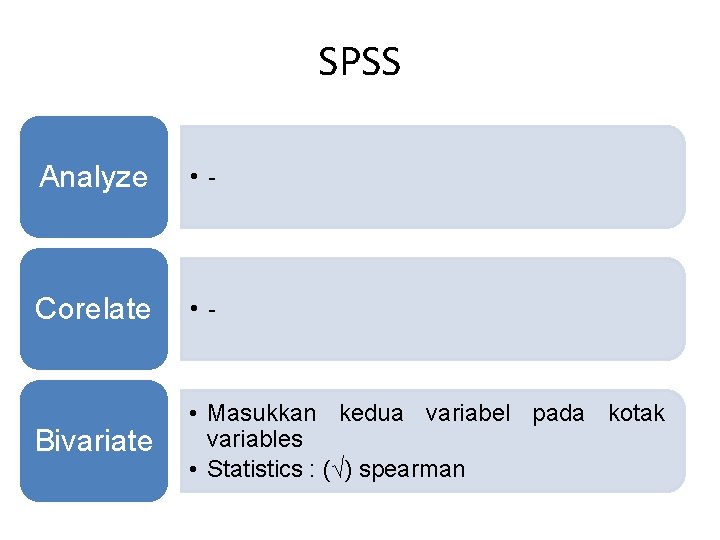 SPSS

Analyze

• -

Corelate

• -

Bivariate

• Masukkan kedua variabel pada kotak variables
• Statistics : (√) spearman